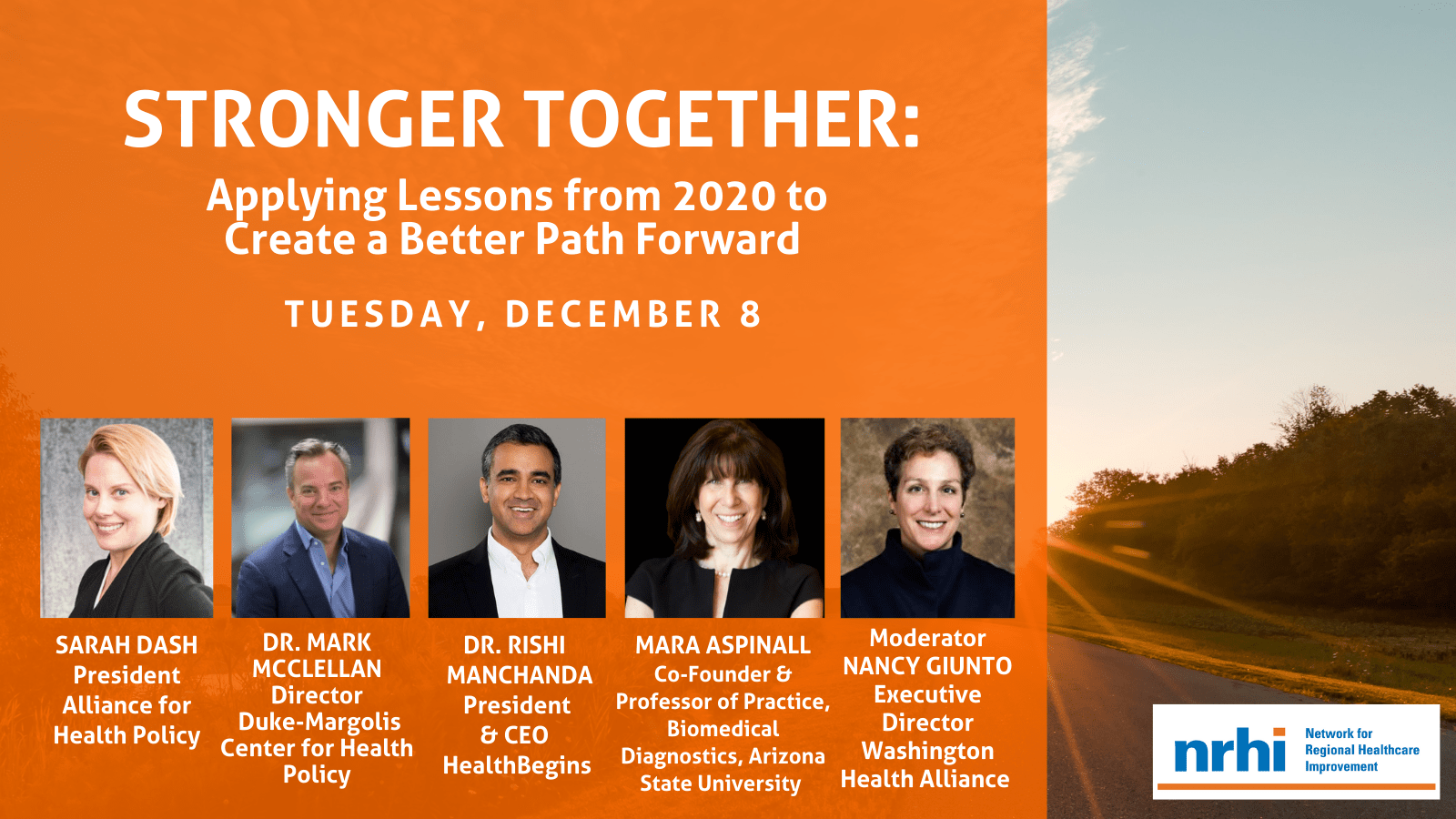 STRONGER TOGETHER:

Applying Lessons from 2020 to Create a Better Path Forward

TUESDAY, DECEMBER 8

SARAH DASH
President
Alliance for Health Policy

DR. MARK MCCLELLAN
Director
Duke-Margolis Center for Health Policy

DR. RISHI MANCHANDA
President & CEO
HealthBegins

MARA ASPINALL
Co-Founder & Professor of Practice, Biomedical Diagnostics, Arizona State University

Moderator
NANCY GIUNTO
Executive Director
Washington Health Alliance

nrhi
Network for Regional Healthcare Improvement